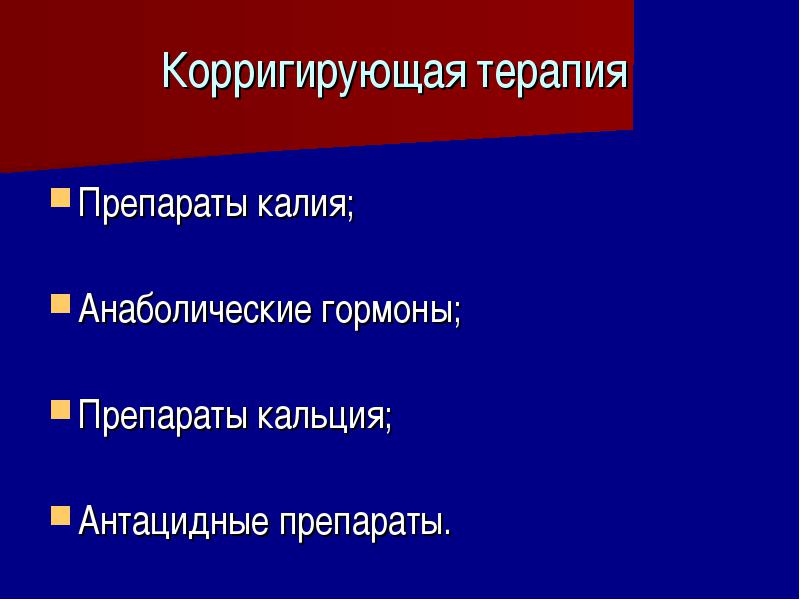 Корригирующая терапия

Препараты калия;

Анаболические гормоны;

Препараты кальция;

Антацидные препараты.